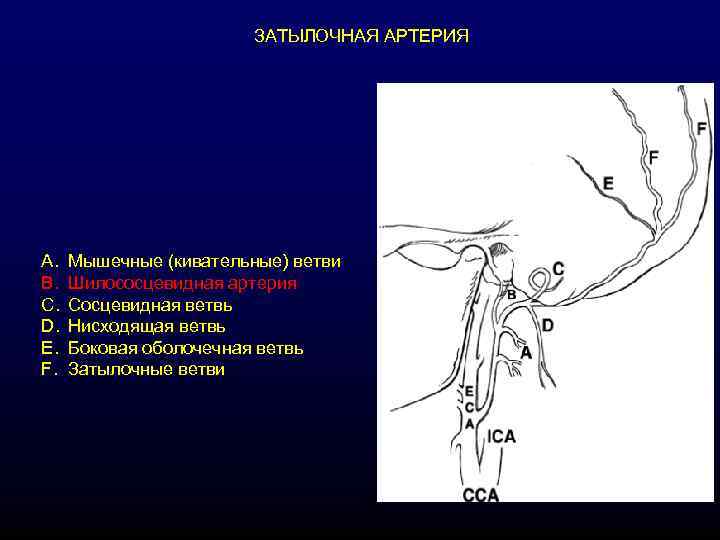 ЗАТЫЛОЧНАЯ АРТЕРИЯ

A. Мышечные (кивательные) ветви
B. Шилососцевидная артерия
C. Сосцевидная ветвь
D. Нисходящая ветвь
E. Боковая оболочечная ветвь
F. Затылочные ветви

F
F
E
C
B
D
A
E
C
A
ICA
CCA